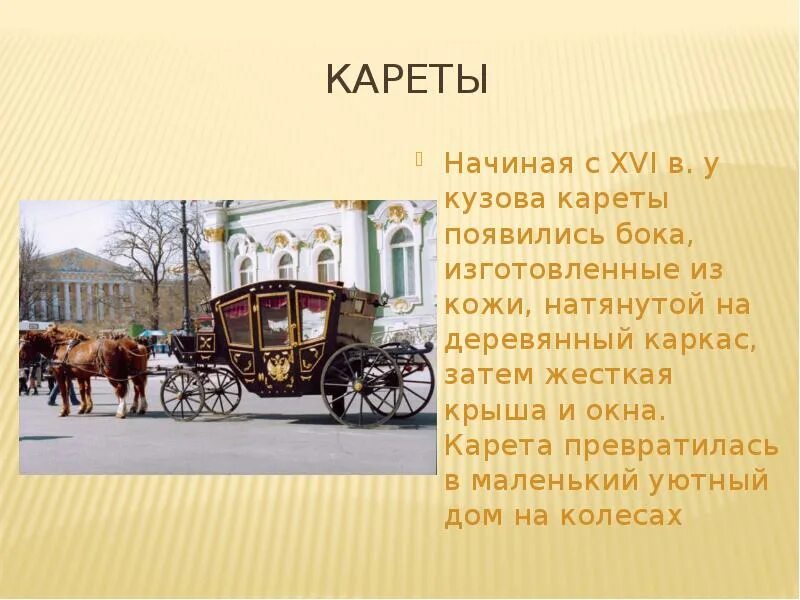 КАРЕТЫ

Начиная с XVI в. у кузова кареты появились бока, изготовленные из кожи, натянутой на деревянный каркас, затем жесткая крыша и окна. Карета превратилась в маленький уютный дом на колесах